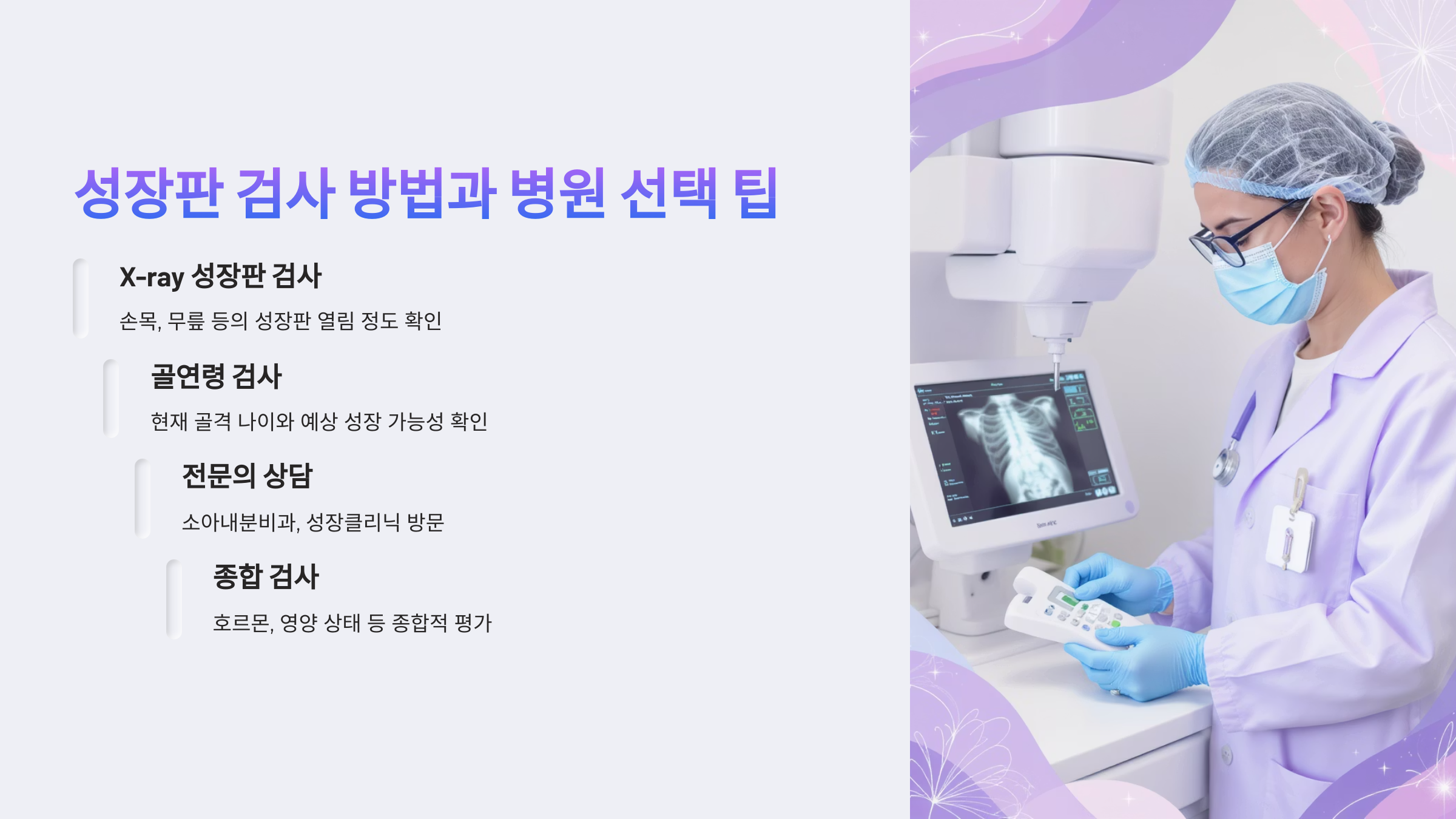 성장판 검사 방법과 병원 선택 팁

X-ray 성장판 검사

손목, 무릎 등의 성장판 열림 정도 확인

골연령 검사

현재 골격 나이와 예상 성장 가능성 확인

전문의 상담

소아내분비과, 성장클리닉 방문

종합 검사

호르몬, 영양 상태 등 종합적 평가